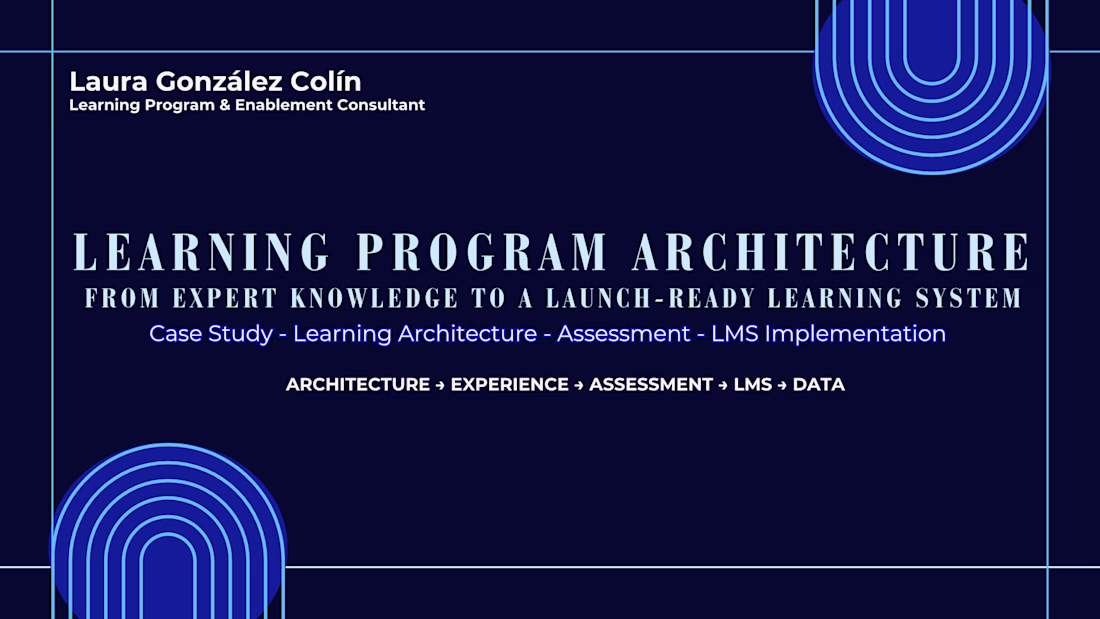 Laura González Colín
Learning Program & Enablement Consultant

LEARNING PROGRAM ARCHITECTURE
FROM EXPERT KNOWLEDGE TO A LAUNCH-READY LEARNING SYSTEM
Case Study - Learning Architecture - Assessment - LMS Implementation

ARCHITECTURE → EXPERIENCE → ASSESSMENT → LMS → DATA